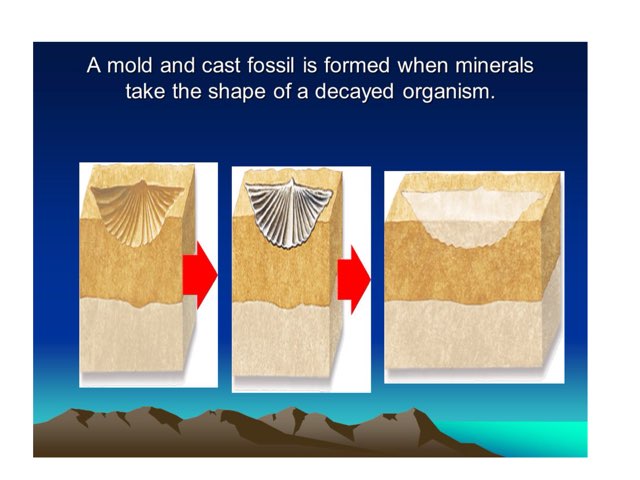 A mold and cast fossil is formed when minerals take the shape of a decayed organism.